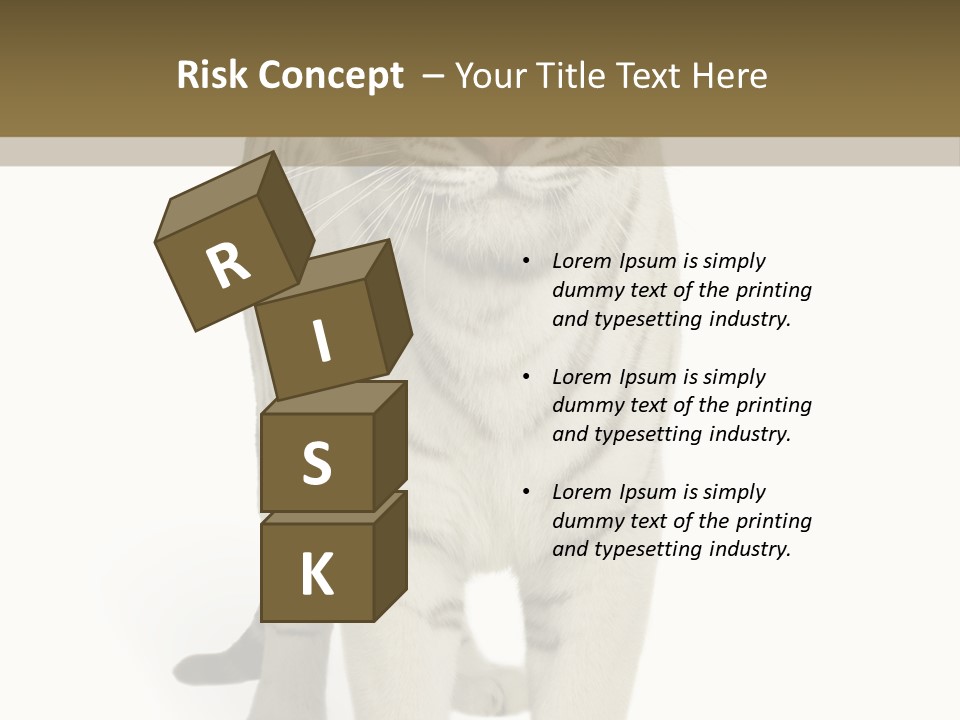 Risk Concept – Your Title Text Here

R

I

S

K

• Lorem Ipsum is simply dummy text of the printing and typesetting industry.

• Lorem Ipsum is simply dummy text of the printing and typesetting industry.

• Lorem Ipsum is simply dummy text of the printing and typesetting industry.